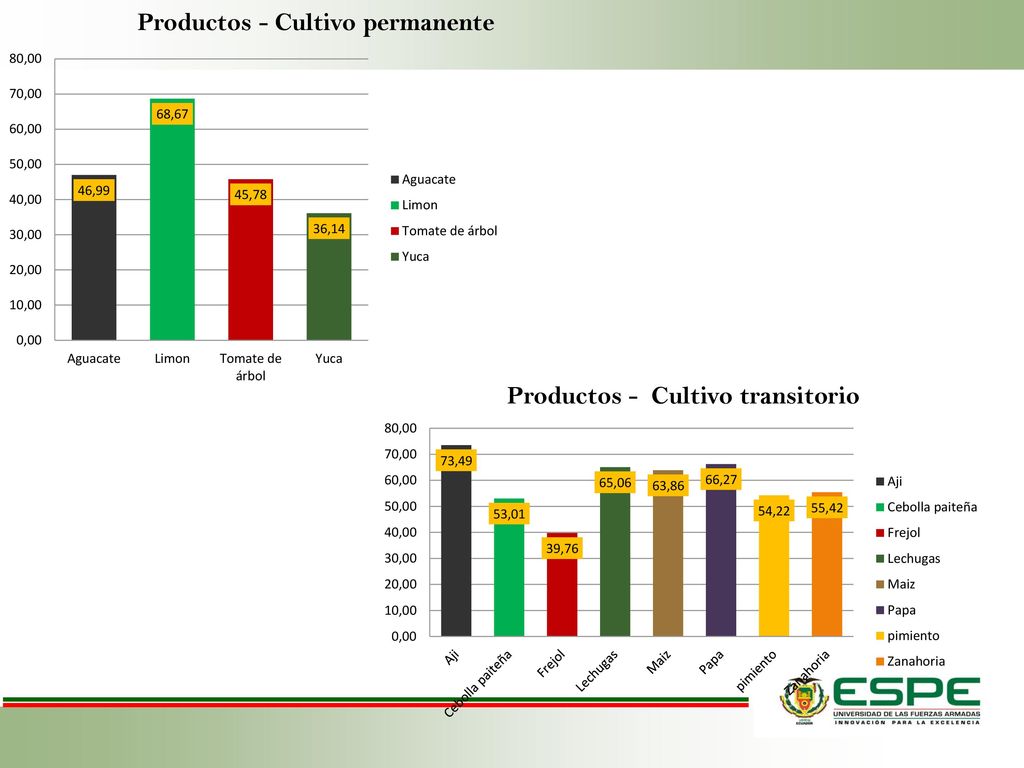 Productos - Cultivo permanente

80,00
70,00
60,00
50,00
40,00
30,00
20,00
10,00
0,00

46,99
68,67
45,78
36,14

Aguacate
Limon
Tomate de árbol
Yuca

Aguacate
Limon
Tomate de árbol
Yuca

Productos - Cultivo transitorio

80,00
70,00
60,00
50,00
40,00
30,00
20,00
10,00
0,00

73,49
53,01
39,76
65,06
63,86
66,27
54,22
55,42

Aji
Cebolla paiteña
Frejol
Lechugas
Maiz
Papa
pimiento
Zanahoria

Aji
Cebolla paiteña
Frejol
Lechugas
Maiz
Papa
pimiento
Zanahoria

ESPE
UNIVERSIDAD DE LAS FUERZAS ARMADAS
INNOVACIÓN PARA LA EXCELENCIA